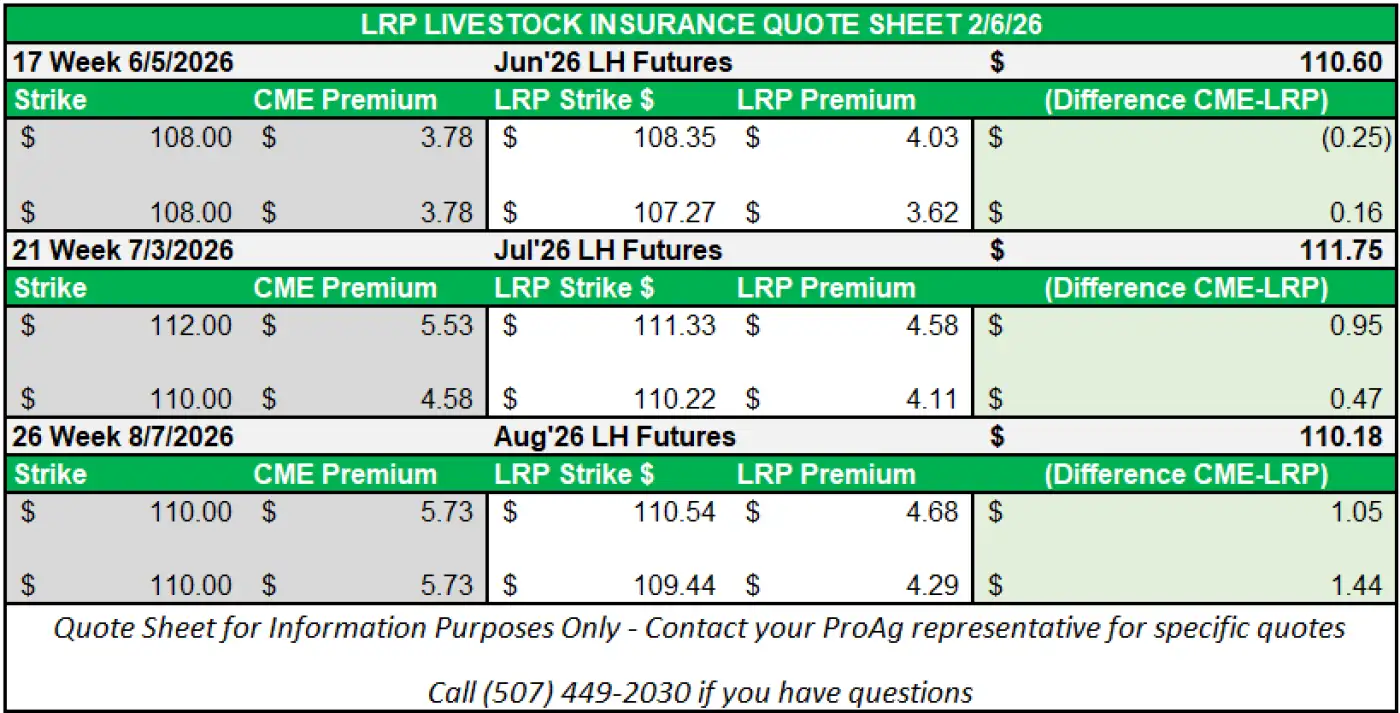 LRP LIVESTOCK INSURANCE QUOTE SHEET 2/6/26

| 17 Week 6/5/2026 | | Jun'26 LH Futures | | $ 110.60 |
|---|---|---|---|---|
| Strike | CME Premium | LRP Strike $ | LRP Premium | (Difference CME-LRP) |
| $ 108.00 | $ 3.78 | $ 108.35 | $ 4.03 | $ (0.25) |
| $ 108.00 | $ 3.78 | $ 107.27 | $ 3.62 | $ 0.16 |
| 21 Week 7/3/2026 | | Jul'26 LH Futures | | $ 111.75 |
| Strike | CME Premium | LRP Strike $ | LRP Premium | (Difference CME-LRP) |
| $ 112.00 | $ 5.53 | $ 111.33 | $ 4.58 | $ 0.95 |
| $ 110.00 | $ 4.58 | $ 110.22 | $ 4.11 | $ 0.47 |
| 26 Week 8/7/2026 | | Aug'26 LH Futures | | $ 110.18 |
| Strike | CME Premium | LRP Strike $ | LRP Premium | (Difference CME-LRP) |
| $ 110.00 | $ 5.73 | $ 110.54 | $ 4.68 | $ 1.05 |
| $ 110.00 | $ 5.73 | $ 109.44 | $ 4.29 | $ 1.44 |

Quote Sheet for Information Purposes Only - Contact your ProAg representative for specific quotes

Call (507) 449-2030 if you have questions